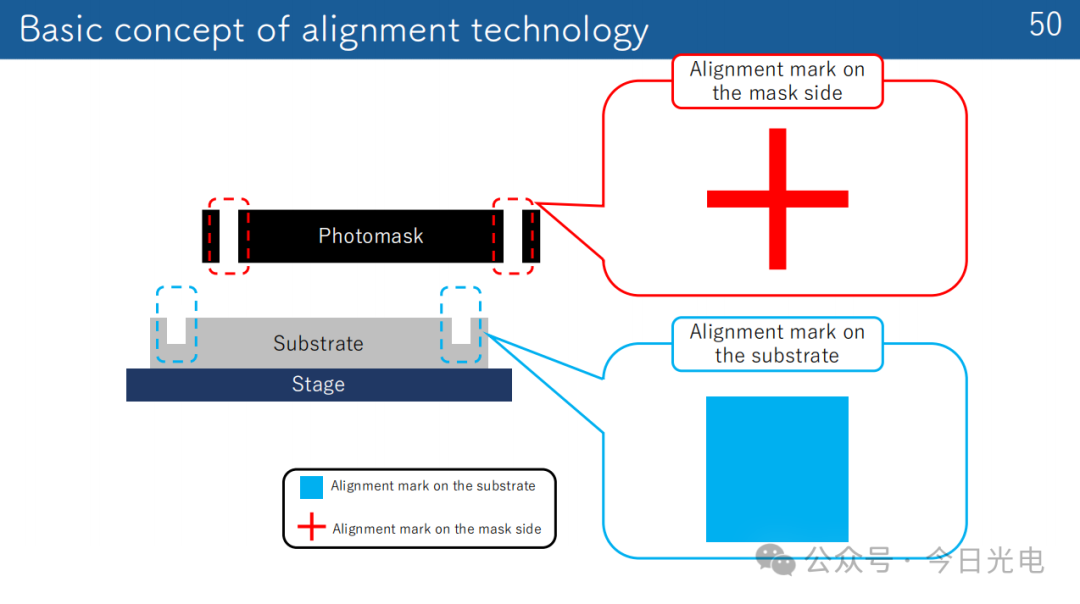 Basic concept of alignment technology

50

Alignment mark on the mask side

Photomask

Substrate

Stage

Alignment mark on the substrate

Alignment mark on the substrate

Alignment mark on the mask side

公众号 · 今日光电